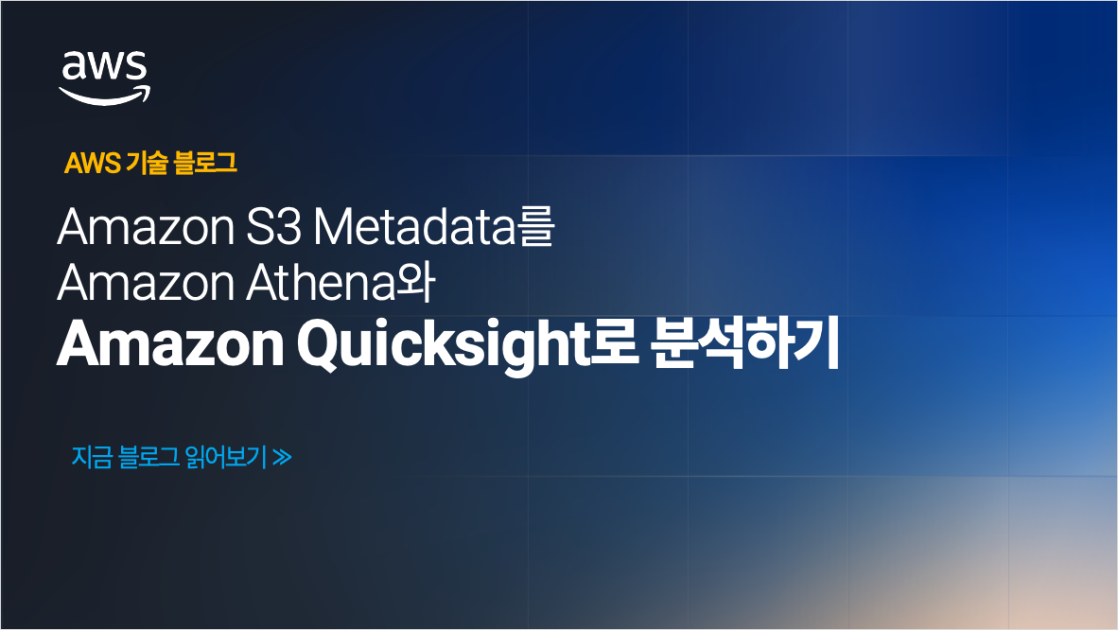 aws

AWS 기술 블로그

Amazon S3 Metadata를 Amazon Athena와 Amazon Quicksight로 분석하기

지금 블로그 읽어보기 ≫